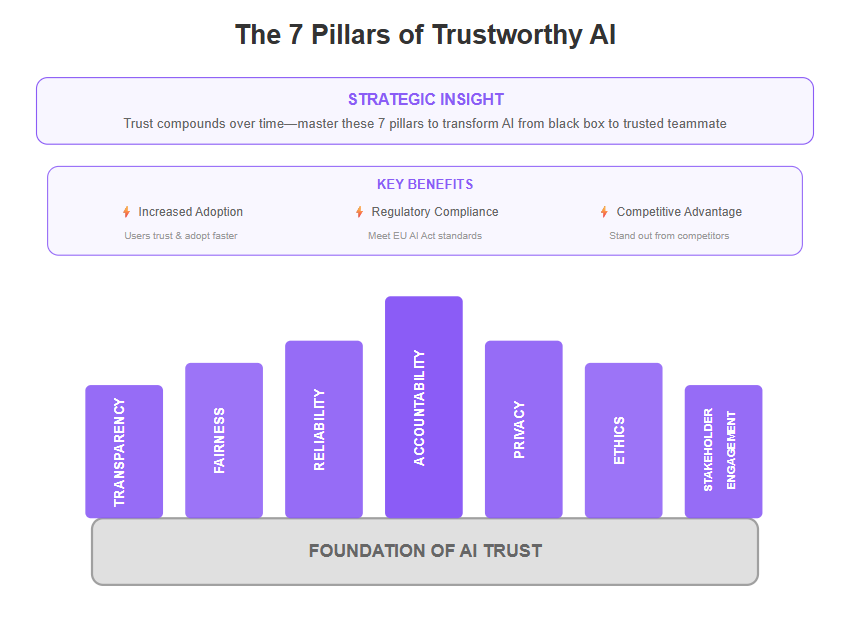 The 7 Pillars of Trustworthy AI

STRATEGIC INSIGHT
Trust compounds over time—master these 7 pillars to transform AI from black box to trusted teammate

KEY BENEFITS
Increased Adoption
Users trust & adopt faster
Regulatory Compliance
Meet EU AI Act standards
Competitive Advantage
Stand out from competitors

TRANSPARENCY
FAIRNESS
RELIABILITY
ACCOUNTABILITY
PRIVACY
ETHICS
STAKEHOLDER ENGAGEMENT

FOUNDATION OF AI TRUST